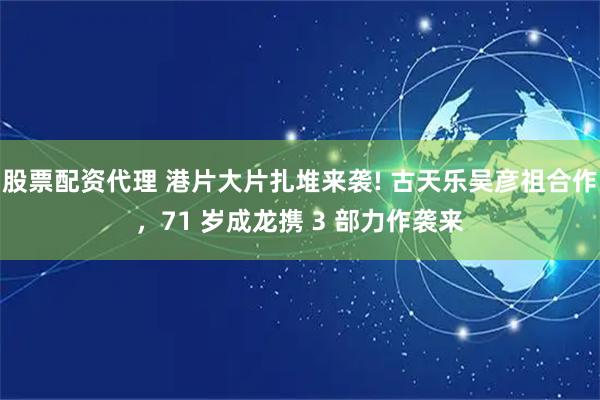 股票配资代理 港片大片扎堆来袭! 古天乐吴彦祖合作，71 岁成龙携 3 部力作袭来